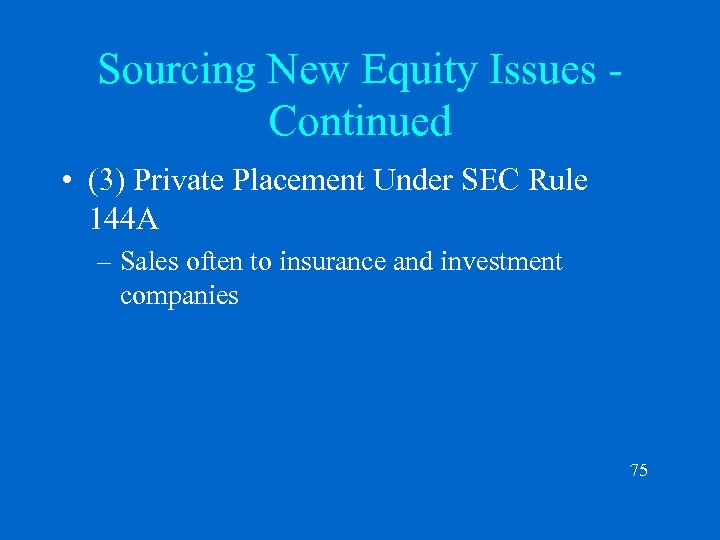 Sourcing New Equity Issues - Continued

• (3) Private Placement Under SEC Rule 144A

– Sales often to insurance and investment companies

75